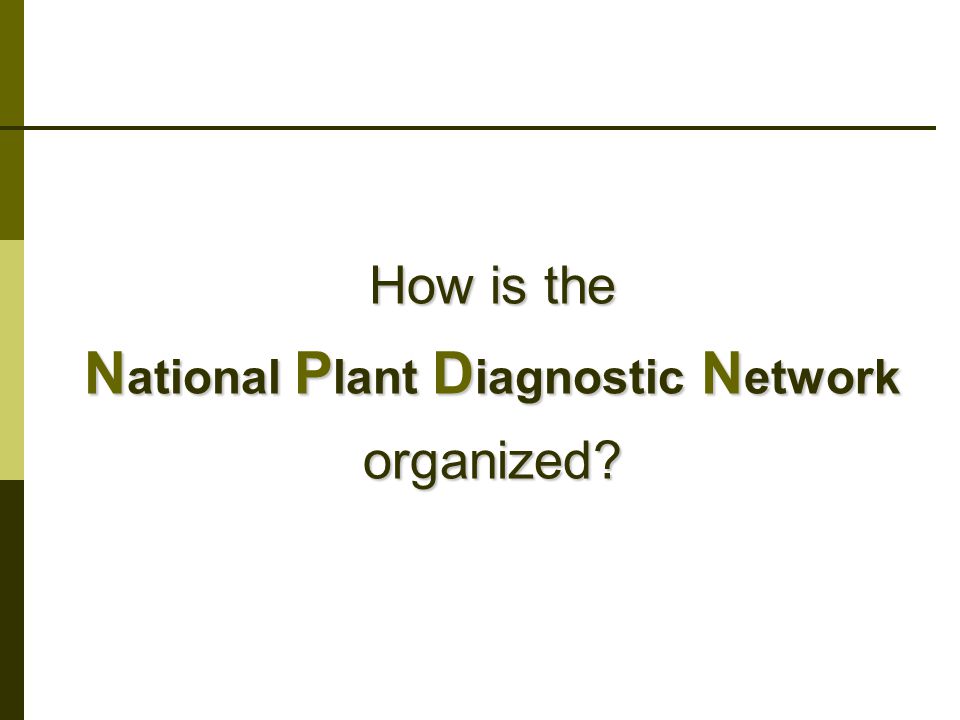 How is the
National Plant Diagnostic Network
organized?